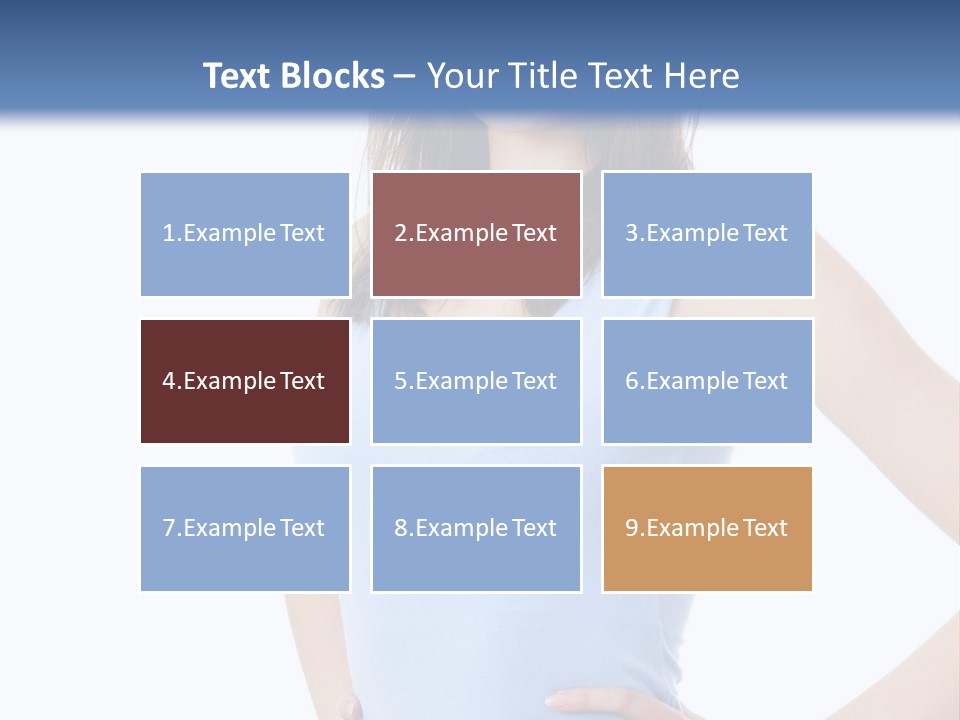 Text Blocks – Your Title Text Here

1.Example Text

2.Example Text

3.Example Text

4.Example Text

5.Example Text

6.Example Text

7.Example Text

8.Example Text

9.Example Text